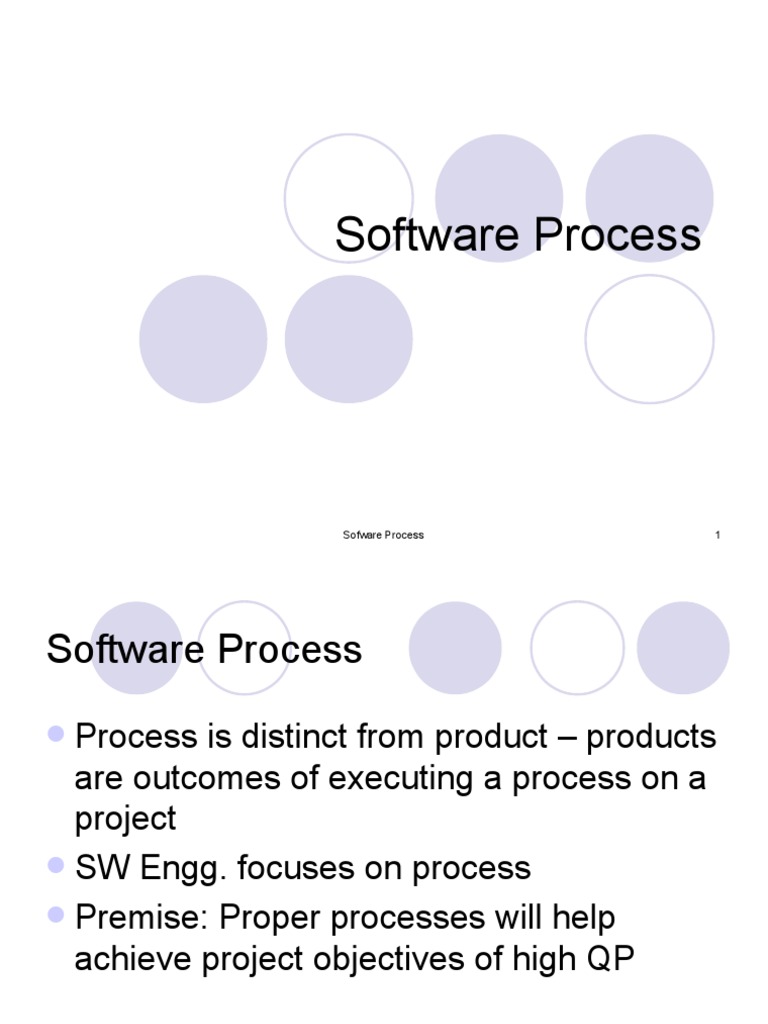 Software Process

Sofware Process 1

Software Process

- Process is distinct from product – products are outcomes of executing a process on a project
- SW Engg. focuses on process
- Premise: Proper processes will help achieve project objectives of high QP